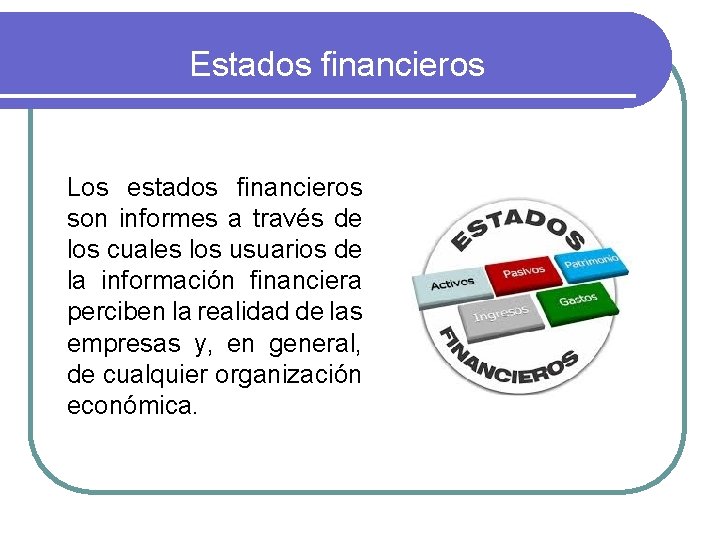 Estados financieros

Los estados financieros son informes a través de los cuales los usuarios de la información financiera perciben la realidad de las empresas y, en general, de cualquier organización económica.

ESTADOS
Activos
Pasivos
Patrimonio
Ingresos
Gastos
FINANCIEROS